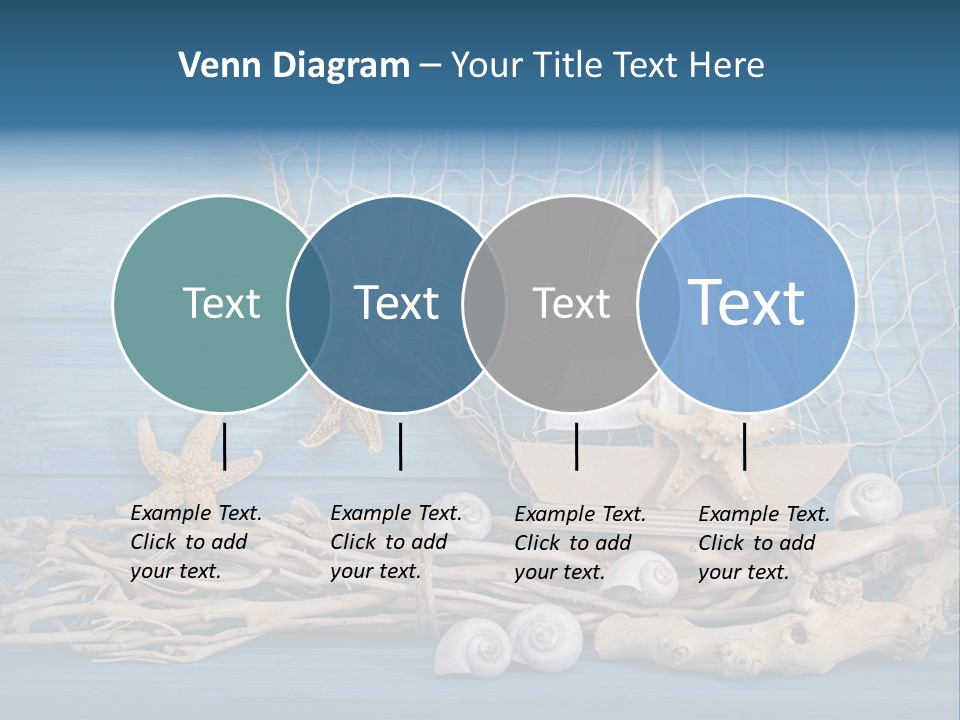 Venn Diagram – Your Title Text Here

Text

Text

Text

Text

Example Text. Click to add your text.

Example Text. Click to add your text.

Example Text. Click to add your text.

Example Text. Click to add your text.